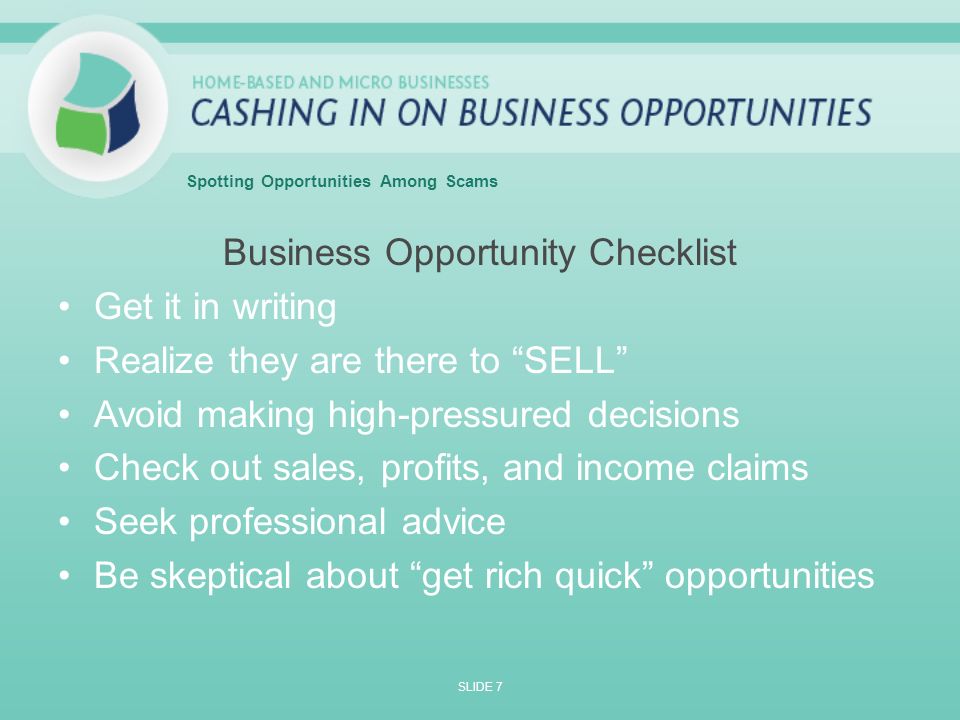 HOME-BASED AND MICRO BUSINESSES
CASHING IN ON BUSINESS OPPORTUNITIES

Spotting Opportunities Among Scams

Business Opportunity Checklist

• Get it in writing
• Realize they are there to “SELL”
• Avoid making high-pressured decisions
• Check out sales, profits, and income claims
• Seek professional advice
• Be skeptical about “get rich quick” opportunities

SLIDE 7